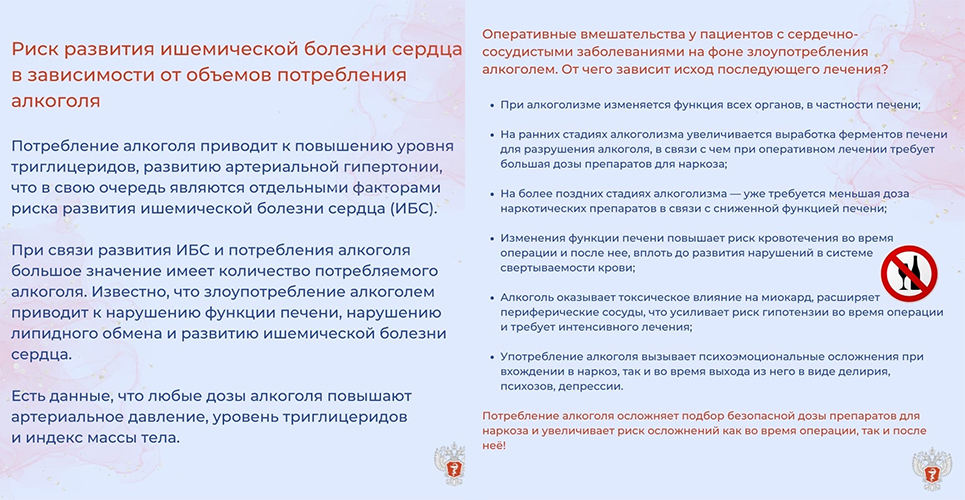 Риск развития ишемической болезни сердца в зависимости от объемов потребления алкоголя

Потребление алкоголя приводит к повышению уровня триглицеридов, развитию артериальной гипертонии, что в свою очередь являются отдельными факторами риска развития ишемической болезни сердца (ИБС).

При связи развития ИБС и потребления алкоголя большое значение имеет количество потребляемого алкоголя. Известно, что злоупотребление алкоголем приводит к нарушению функции печени, нарушению липидного обмена и развитию ишемической болезни сердца.

Есть данные, что любые дозы алкоголя повышают артериальное давление, уровень триглицеридов и индекс массы тела.

Оперативные вмешательства у пациентов с сердечно-сосудистыми заболеваниями на фоне злоупотребления алкоголем. От чего зависит исход последующего лечения?

• При алкоголизме изменяется функция всех органов, в частности печени;

• На ранних стадиях алкоголизма увеличивается выработка ферментов печени для разрушения алкоголя, в связи с чем при оперативном лечении требует большая дозы препаратов для наркоза;

• На более поздних стадиях алкоголизма — уже требуется меньшая доза наркотических препаратов в связи с сниженной функцией печени;

• Изменения функции печени повышает риск кровотечения во время операции и после нее, вплоть до развития нарушений в системе свертываемости крови;

• Алкоголь оказывает токсическое влияние на миокард, расширяет периферические сосуды, что усиливает риск гипотензии во время операции и требует интенсивного лечения;

• Употребление алкоголя вызывает психоэмоциональные осложнения при вхождении в наркоз, так и во время выхода из него в виде делирия, психозов, депрессии.

Потребление алкоголя осложняет подбор безопасной дозы препаратов для наркоза и увеличивает риск осложнений как во время операции, так и после неё!